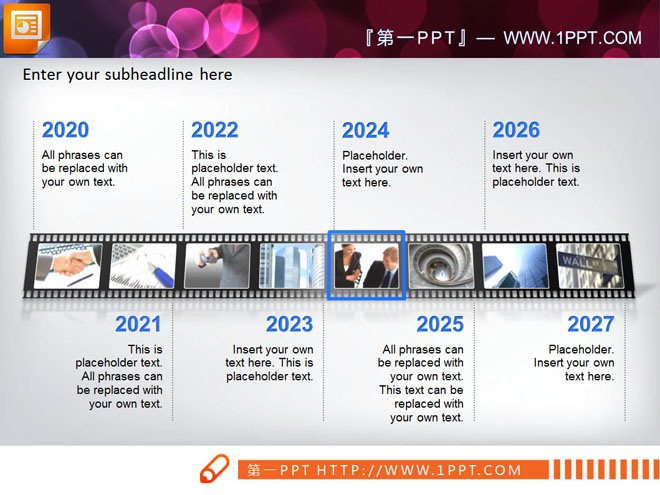 『第一PPT』— WWW.1PPT.COM

Enter your subheadline here

2020
All phrases can be replaced with your own text.

2022
This is placeholder text. All phrases can be replaced with your own text.

2024
Placeholder. Insert your own text here.

2026
Insert your own text here. This is placeholder text.

WALL

2021
This is placeholder text. All phrases can be replaced with your own text.

2023
Insert your own text here. This is placeholder text.

2025
All phrases can be replaced with your own text. This text can be replaced with your own text.

2027
Placeholder. Insert your own text here.

第一PPT HTTP://WWW.1PPT.COM